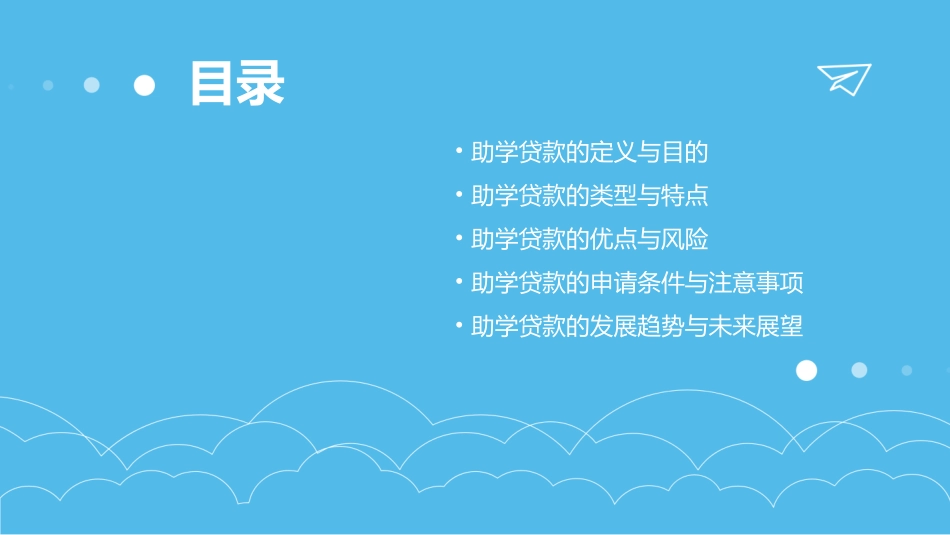 目录

• 助学贷款的定义与目的
• 助学贷款的类型与特点
• 助学贷款的优点与风险
• 助学贷款的申请条件与注意事项
• 助学贷款的发展趋势与未来展望